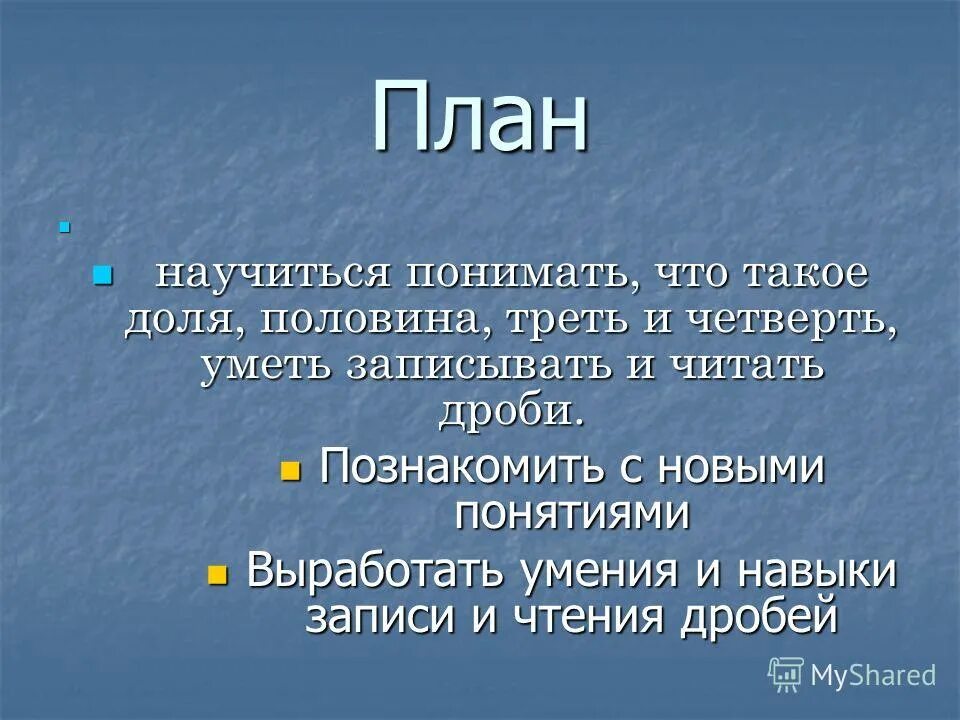 План

научиться понимать, что такое доля, половина, треть и четверть, уметь записывать и читать дроби.

Познакомить с новыми понятиями

Выработать умения и навыки записи и чтения дробей

MyShared